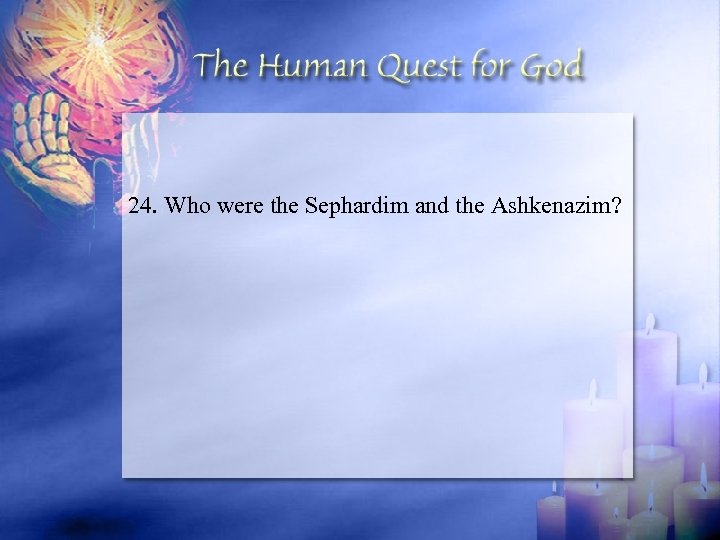 The Human Quest for God

24. Who were the Sephardim and the Ashkenazim?